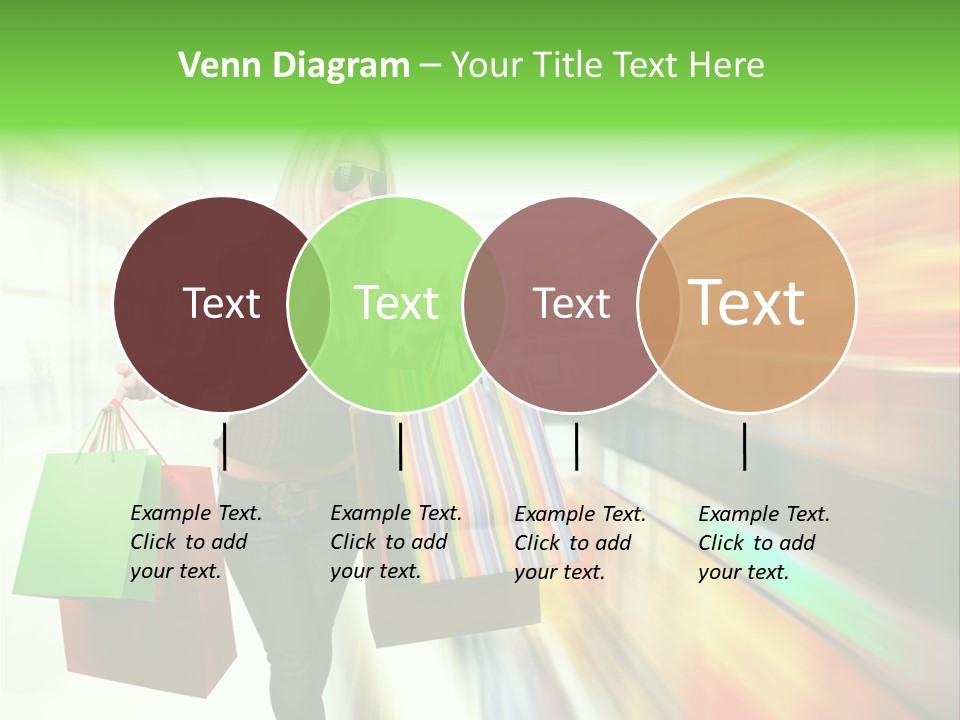 Venn Diagram – Your Title Text Here

Text

Text

Text

Text

Example Text. Click to add your text.

Example Text. Click to add your text.

Example Text. Click to add your text.

Example Text. Click to add your text.